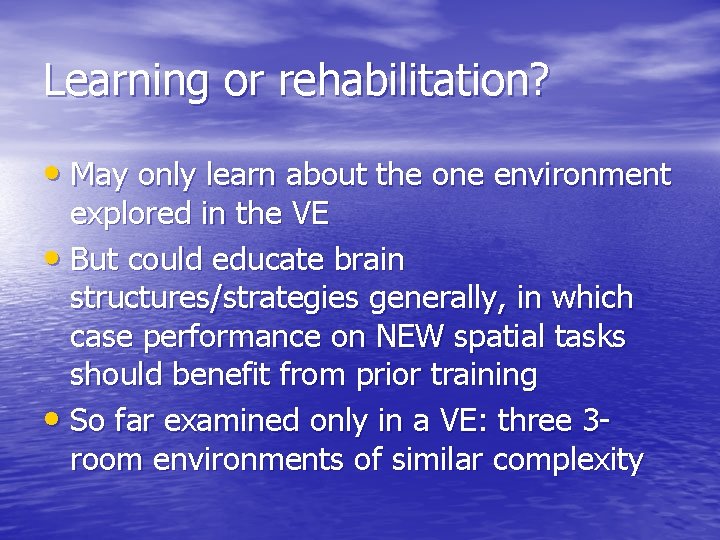 Learning or rehabilitation?

• May only learn about the one environment explored in the VE
• But could educate brain structures/strategies generally, in which case performance on NEW spatial tasks should benefit from prior training
• So far examined only in a VE: three 3-room environments of similar complexity